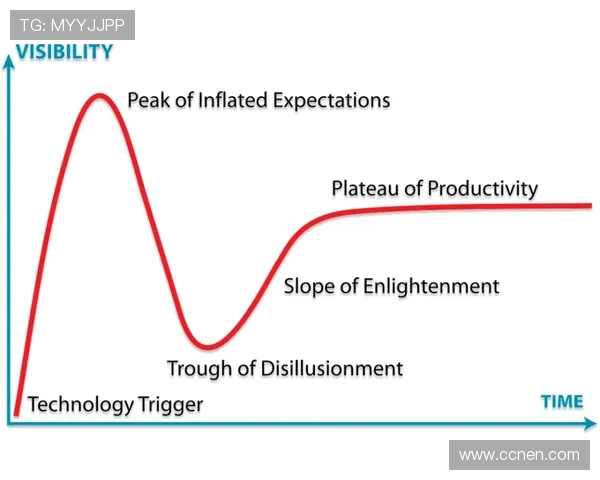 TG: MYYJJPP
VISIBILITY
Peak of Inflated Expectations
Plateau of Productivity
Slope of Enlightenment
Trough of Disillusionment
Technology Trigger
TIME
www.ccnen.com